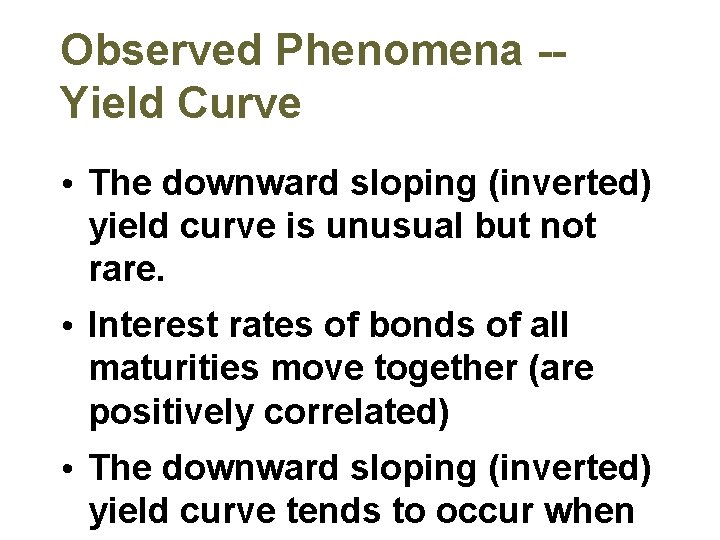 Observed Phenomena -- Yield Curve

• The downward sloping (inverted) yield curve is unusual but not rare.

• Interest rates of bonds of all maturities move together (are positively correlated)

• The downward sloping (inverted) yield curve tends to occur when